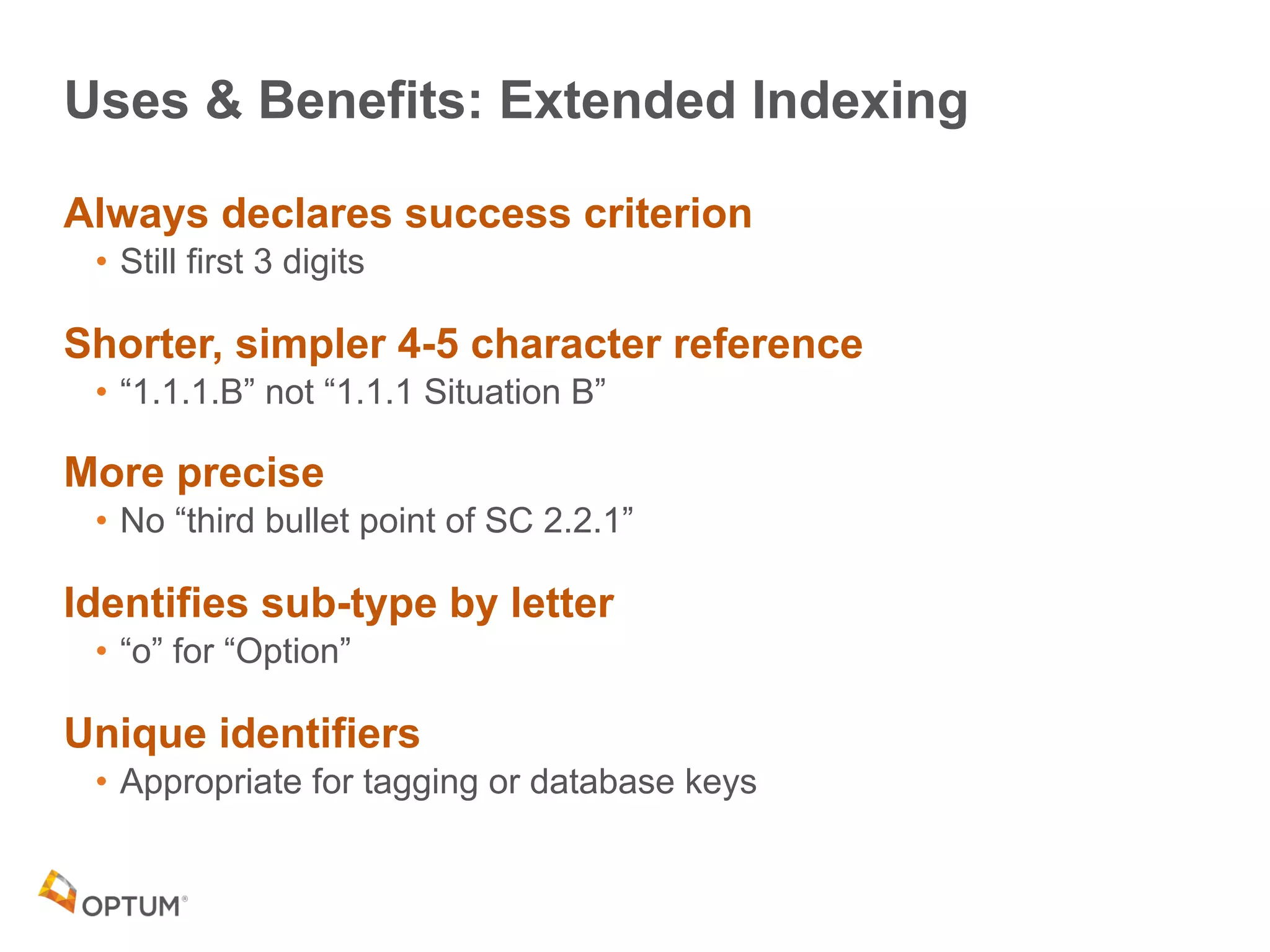 Uses & Benefits: Extended Indexing

Always declares success criterion

• Still first 3 digits

Shorter, simpler 4-5 character reference

• “1.1.1.B” not “1.1.1 Situation B”

More precise

• No “third bullet point of SC 2.2.1”

Identifies sub-type by letter

• “o” for “Option”

Unique identifiers

• Appropriate for tagging or database keys

OPTUM®